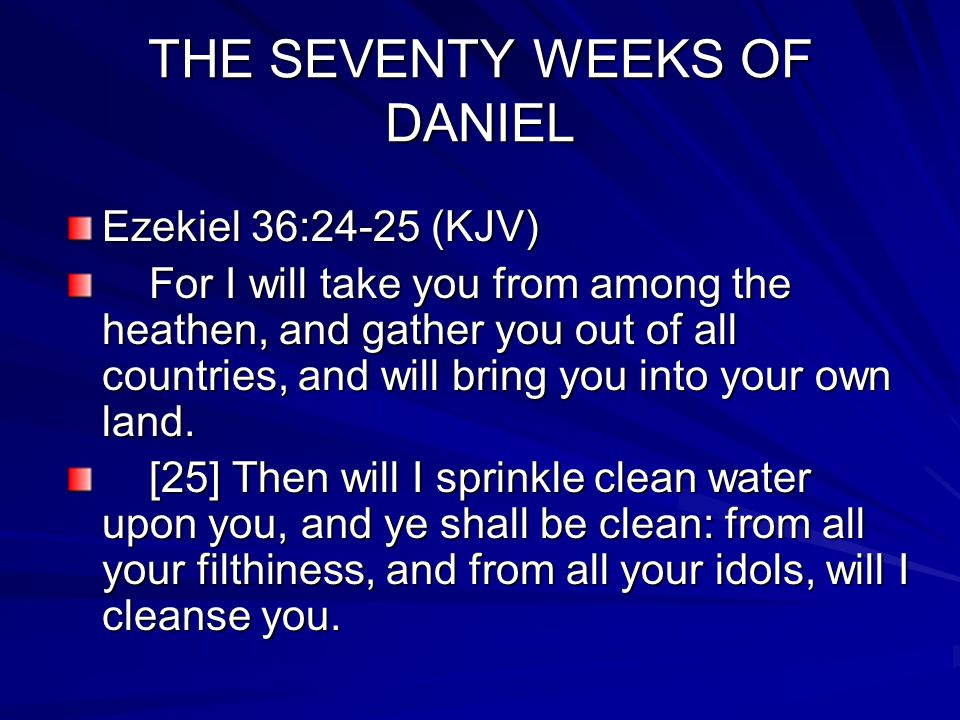 THE SEVENTY WEEKS OF DANIEL

Ezekiel 36:24-25 (KJV)

For I will take you from among the heathen, and gather you out of all countries, and will bring you into your own land.

[25] Then will I sprinkle clean water upon you, and ye shall be clean: from all your filthiness, and from all your idols, will I cleanse you.